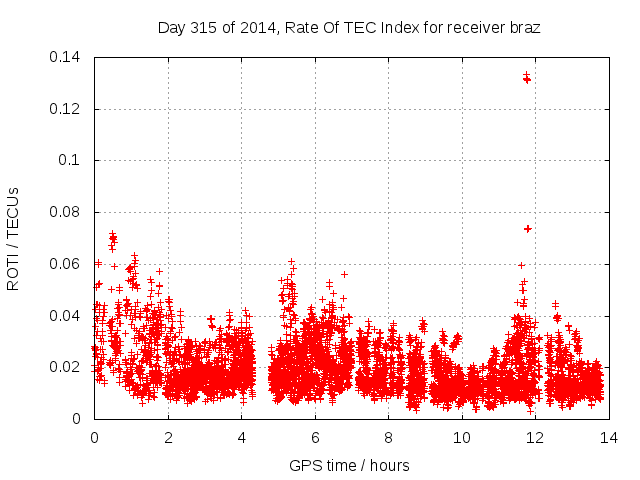 Day 315 of 2014, Rate Of TEC Index for receiver braz

ROTI / TECUs

0.14
0.12
0.1
0.08
0.06
0.04
0.02
0

0 2 4 6 8 10 12 14

GPS time / hours